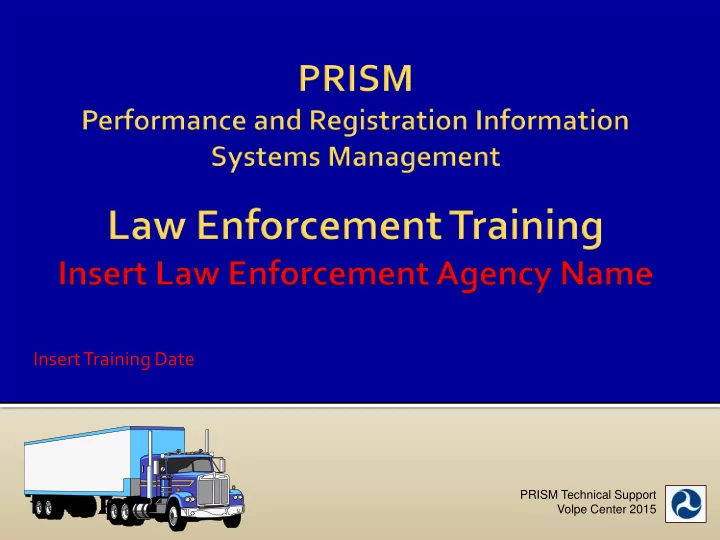 PRISM
Performance and Registration Information Systems Management

Law Enforcement Training
Insert Law Enforcement Agency Name

Insert Training Date

PRISM Technical Support
Volpe Center 2015